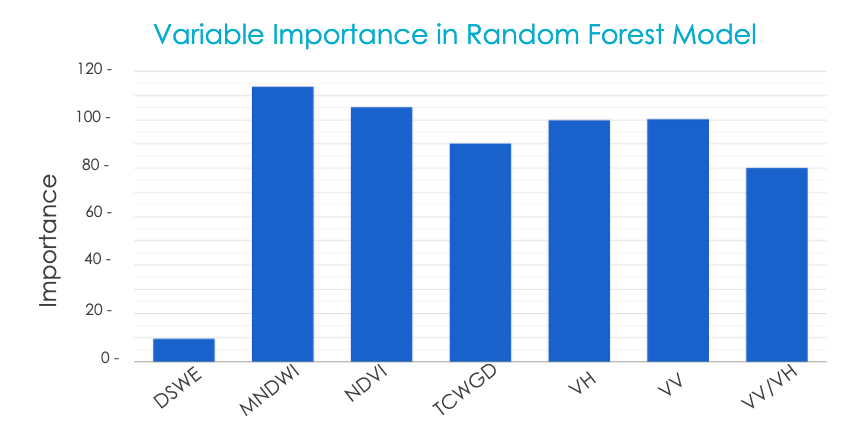 Variable Importance in Random Forest Model

Importance

120 -
100 -
80 -
60 -
40 -
20 -
0 -

DSWE
MNDWI
NDVI
TCWGD
VH
VV
VV/VH